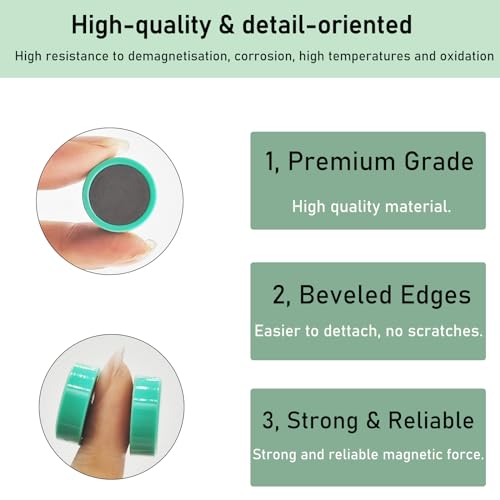 High-quality & detail-oriented

High resistance to demagnetisation, corrosion, high temperatures and oxidation

1, Premium Grade

High quality material.

2, Beveled Edges

Easier to dettach, no scratches.

3, Strong & Reliable

Strong and reliable magnetic force.